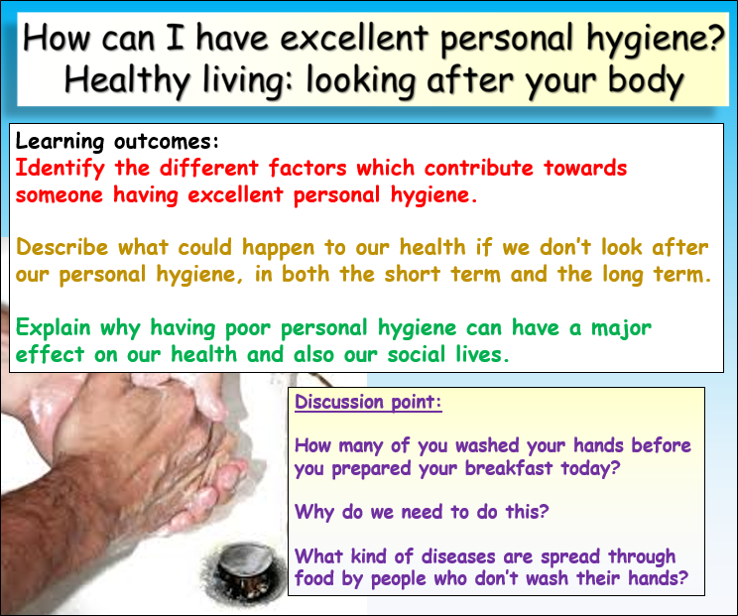 How can I have excellent personal hygiene?
Healthy living: looking after your body

Learning outcomes:
Identify the different factors which contribute towards someone having excellent personal hygiene.

Describe what could happen to our health if we don't look after our personal hygiene, in both the short term and the long term.

Explain why having poor personal hygiene can have a major effect on our health and also our social lives.

Discussion point:

How many of you washed your hands before you prepared your breakfast today?

Why do we need to do this?

What kind of diseases are spread through food by people who don't wash their hands?